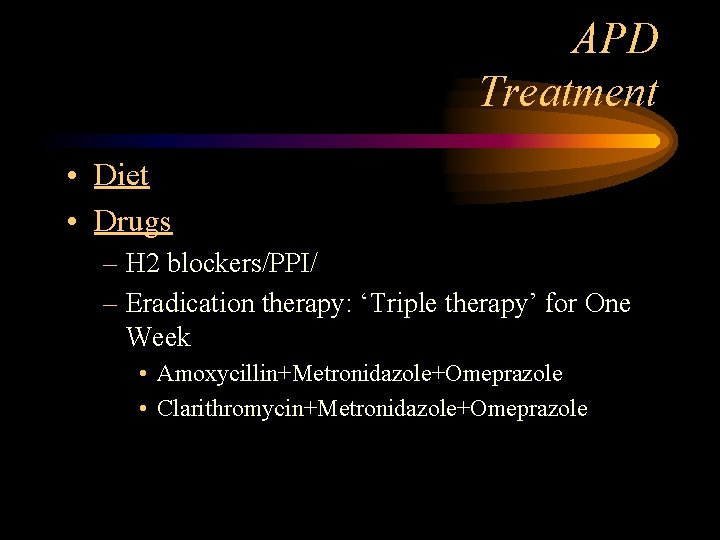 APD Treatment

• Diet
• Drugs
– H2 blockers/PPI/
– Eradication therapy: ‘Triple therapy’ for One Week
• Amoxycillin+Metronidazole+Omeprazole
• Clarithromycin+Metronidazole+Omeprazole